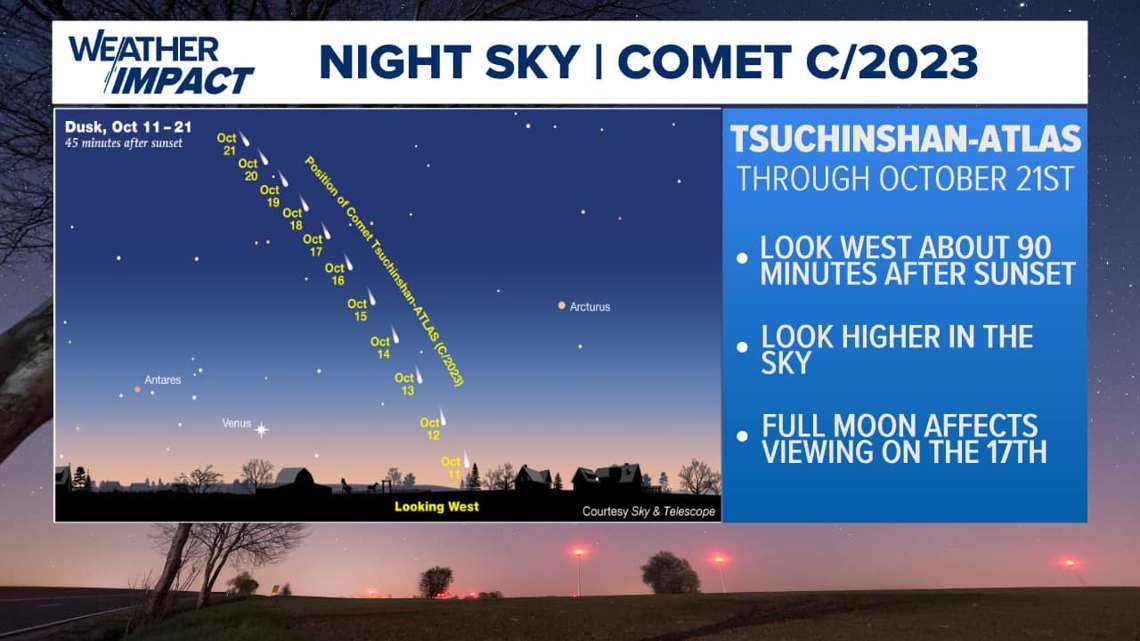 WEATHER IMPACT

NIGHT SKY | COMET C/2023

Dusk, Oct 11 – 21
45 minutes after sunset

Oct 21
Oct 20
Oct 19
Oct 18
Oct 17
Oct 16
Oct 15
Oct 14
Oct 13
Oct 12
Oct 11

Position of Comet Tsuchinshan-ATLAS (C/2023)

Arcturus

Antares

Venus

Looking West

Courtesy Sky & Telescope

TSUCHINSHAN-ATLAS
THROUGH OCTOBER 21ST

• LOOK WEST ABOUT 90 MINUTES AFTER SUNSET

• LOOK HIGHER IN THE SKY

• FULL MOON AFFECTS VIEWING ON THE 17TH